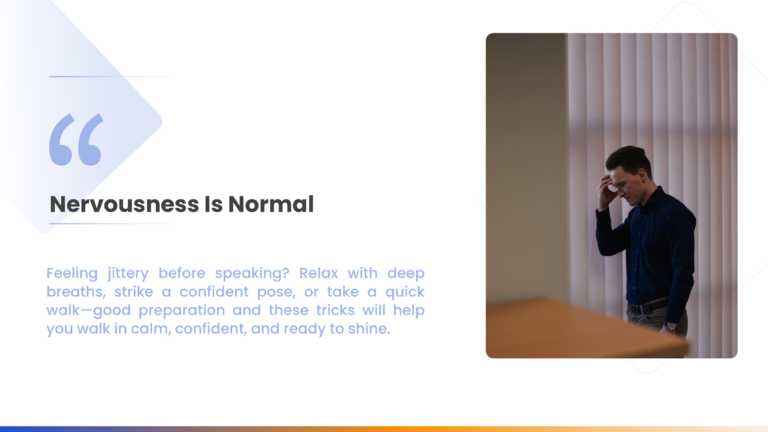 “

Nervousness Is Normal

Feeling jittery before speaking? Relax with deep breaths, strike a confident pose, or take a quick walk—good preparation and these tricks will help you walk in calm, confident, and ready to shine.